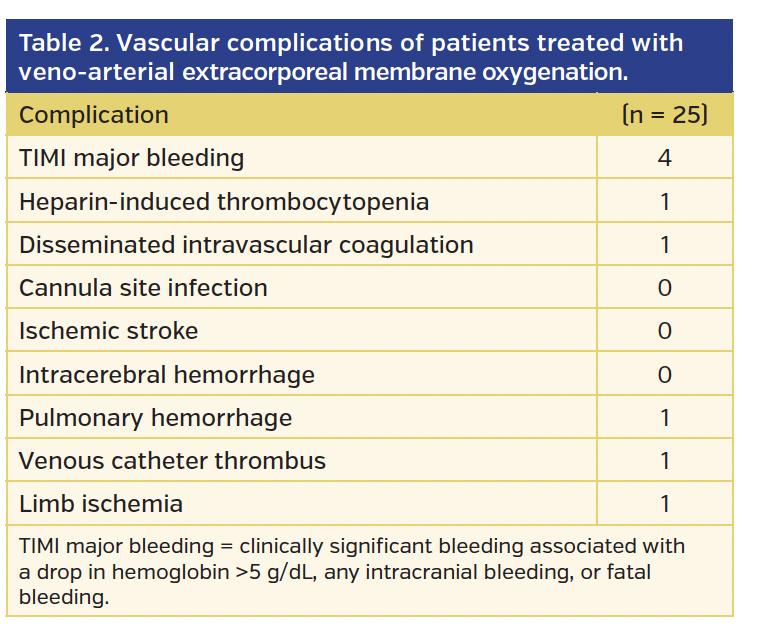 Table 2. Vascular complications of patients treated with veno-arterial extracorporeal membrane oxygenation.

| Complication | (n = 25) |
|---|---|
| TIMI major bleeding | 4 |
| Heparin-induced thrombocytopenia | 1 |
| Disseminated intravascular coagulation | 1 |
| Cannula site infection | 0 |
| Ischemic stroke | 0 |
| Intracerebral hemorrhage | 0 |
| Pulmonary hemorrhage | 1 |
| Venous catheter thrombus | 1 |
| Limb ischemia | 1 |

TIMI major bleeding = clinically significant bleeding associated with a drop in hemoglobin >5 g/dL, any intracranial bleeding, or fatal bleeding.